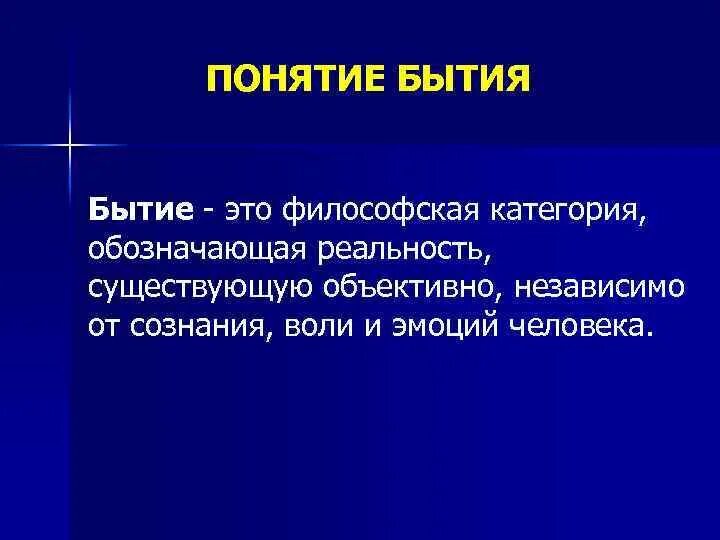 ПОНЯТИЕ БЫТИЯ

Бытие - это философская категория, обозначающая реальность, существующую объективно, независимо от сознания, воли и эмоций человека.